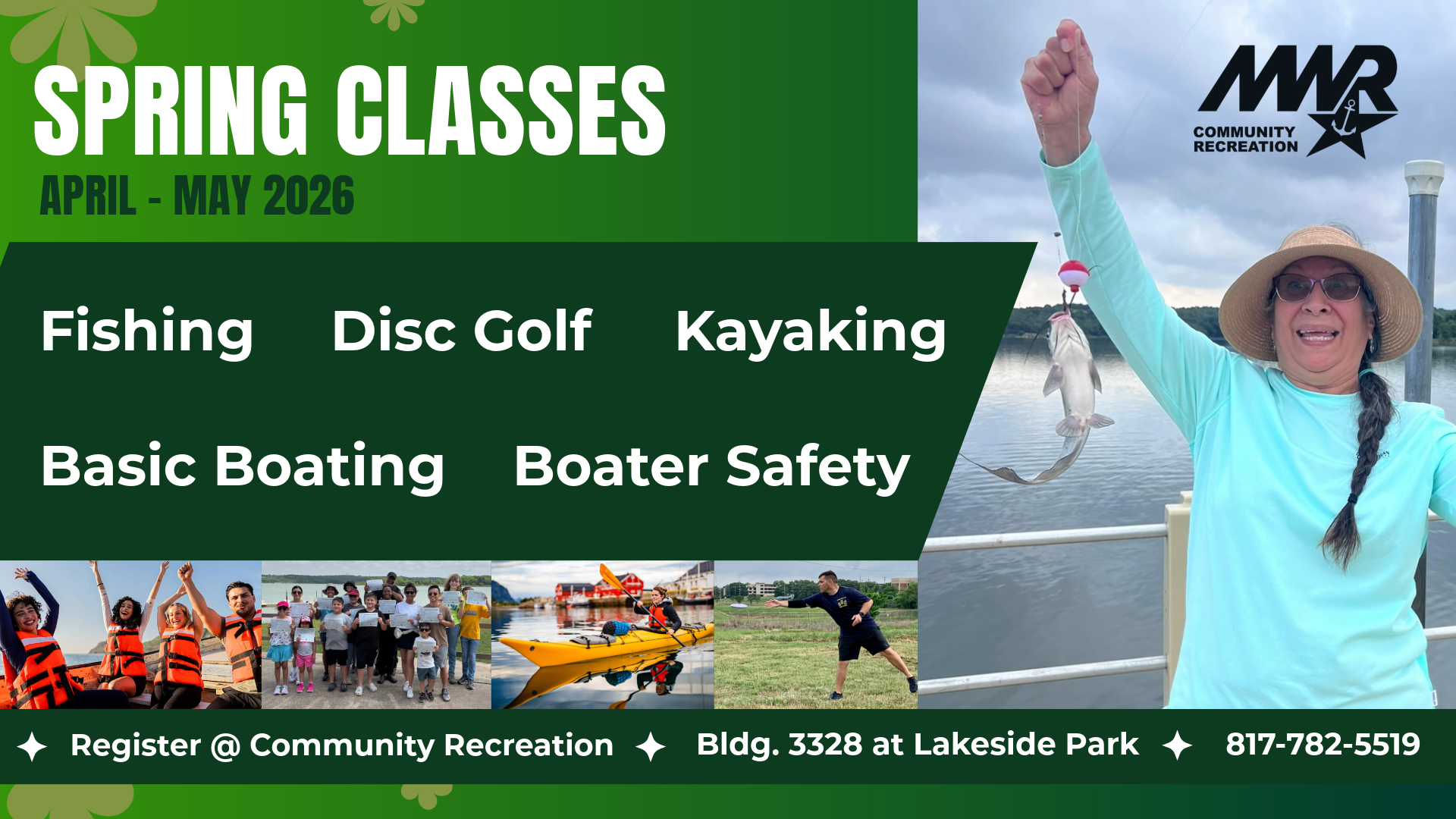 SPRING CLASSES
APRIL - MAY 2026

MWR
COMMUNITY RECREATION

Fishing Disc Golf Kayaking

Basic Boating Boater Safety

Register @ Community Recreation Bldg. 3328 at Lakeside Park 817-782-5519